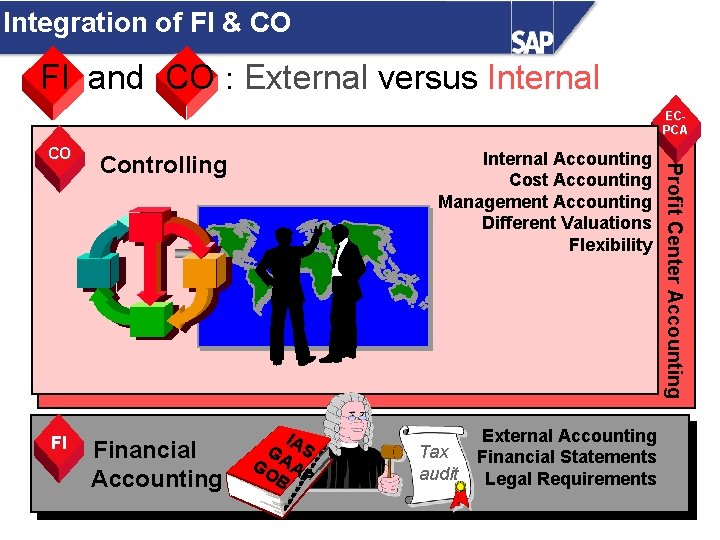 Integration of FI & CO

SAP

FI and CO : External versus Internal

EC-PCA

CO Controlling

Internal Accounting
Cost Accounting
Management Accounting
Different Valuations
Flexibility

Profit Center Accounting

FI Financial Accounting

IAS
GAAP
GOB

Tax audit

External Accounting
Financial Statements
Legal Requirements